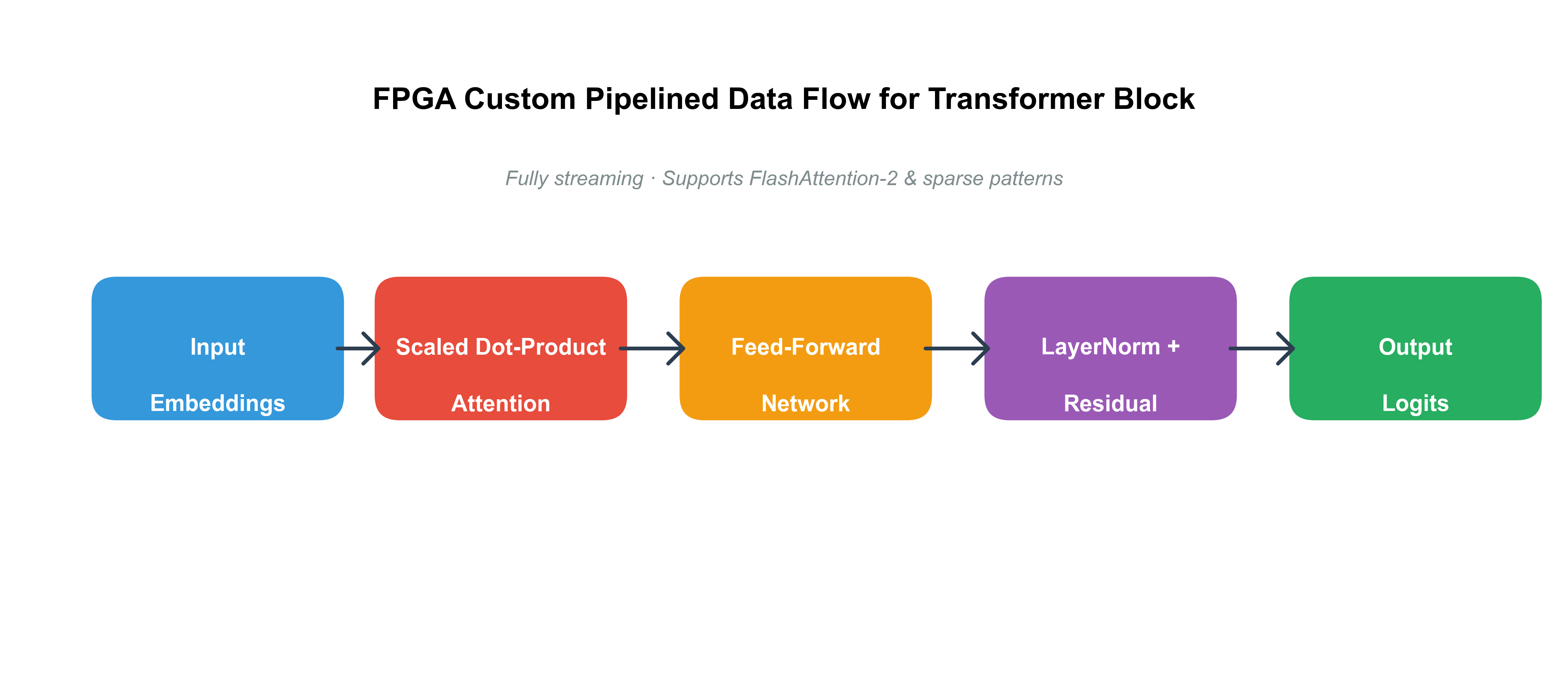 FPGA Custom Pipelined Data Flow for Transformer Block

Fully streaming · Supports FlashAttention-2 & sparse patterns

Input
Embeddings

Scaled Dot-Product
Attention

Feed-Forward
Network

LayerNorm +
Residual

Output
Logits